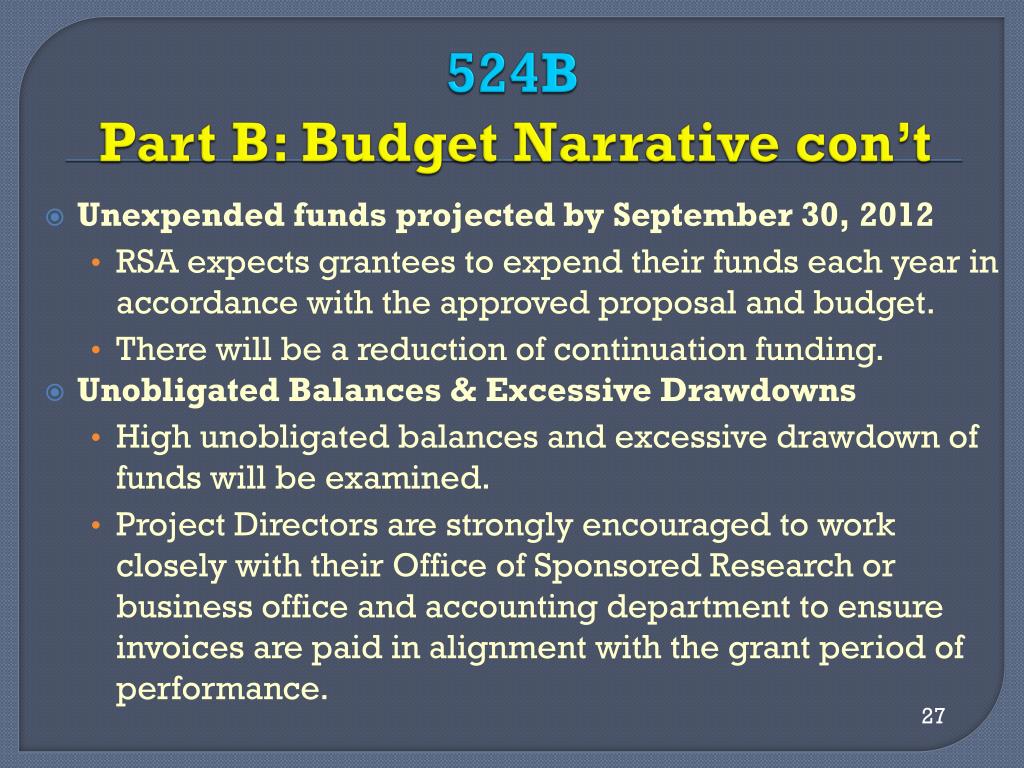 524B
Part B: Budget Narrative con't

Unexpended funds projected by September 30, 2012
• RSA expects grantees to expend their funds each year in accordance with the approved proposal and budget.
• There will be a reduction of continuation funding.

Unobligated Balances & Excessive Drawdowns
• High unobligated balances and excessive drawdown of funds will be examined.
• Project Directors are strongly encouraged to work closely with their Office of Sponsored Research or business office and accounting department to ensure invoices are paid in alignment with the grant period of performance.

27